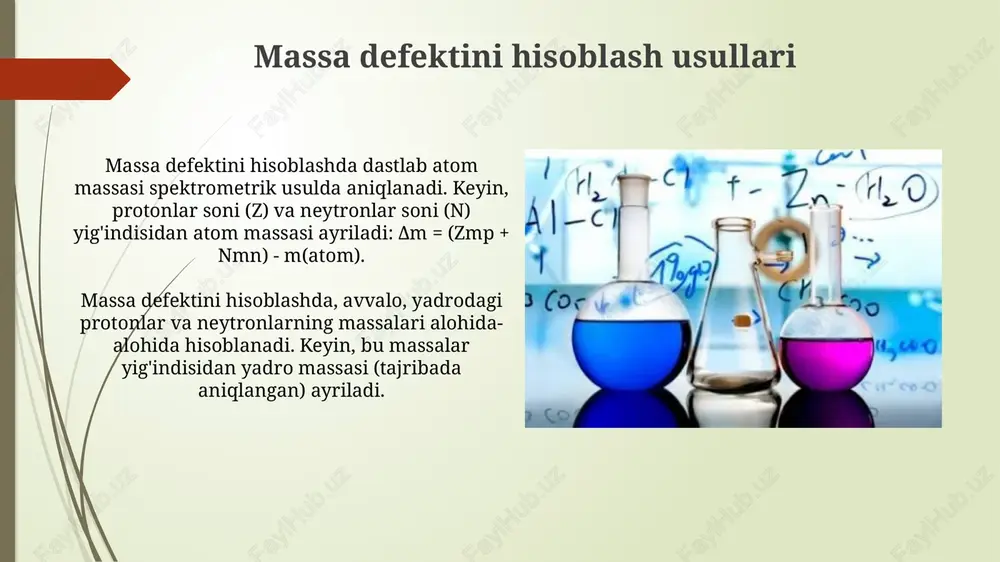 Massa defektini hisoblash usullari

Massa defektini hisoblashda dastlab atom massasi spektrometrik usulda aniqlanadi. Keyin, protonlar soni (Z) va neytronlar soni (N) yig'indisidan atom massasi ayriladi: Δm = (Zmp + Nmn) - m(atom).

Massa defektini hisoblashda, avvalo, yadrodagi protonlar va neytronlarning massalari alohida-alohida hisoblanadi. Keyin, bu massalar yig'indisidan yadro massasi (tajribada aniqlangan) ayriladi.

FaylHub.uz